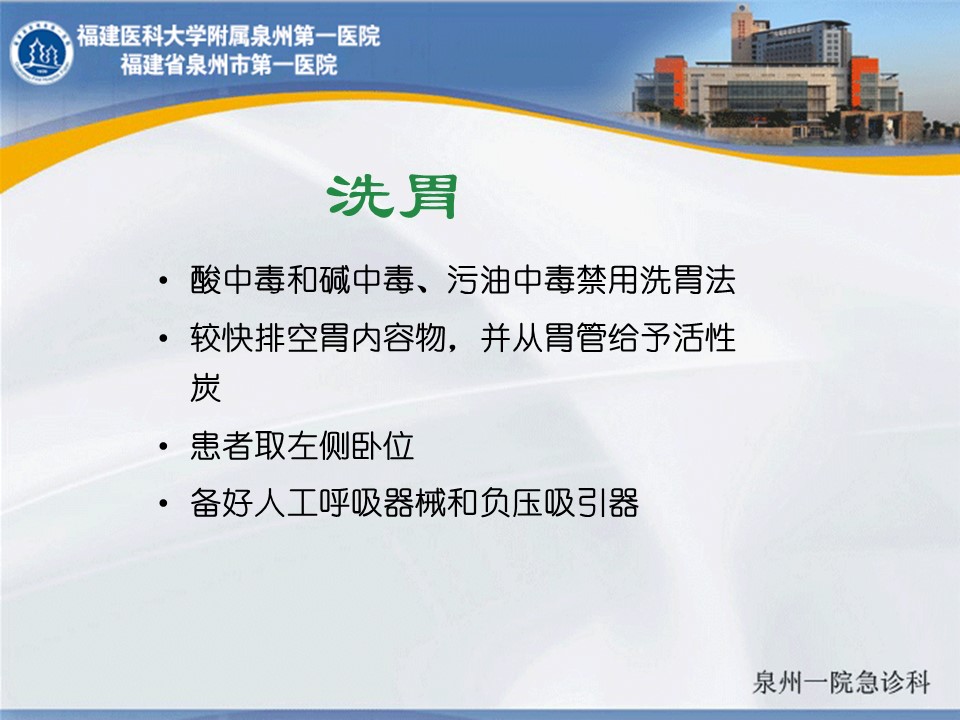 福建医科大学附属泉州第一医院
福建省泉州市第一医院

洗胃

• 酸中毒和碱中毒、污油中毒禁用洗胃法
• 较快排空胃内容物，并从胃管给予活性炭
• 患者取左侧卧位
• 备好人工呼吸器械和负压吸引器

泉州一院急诊科